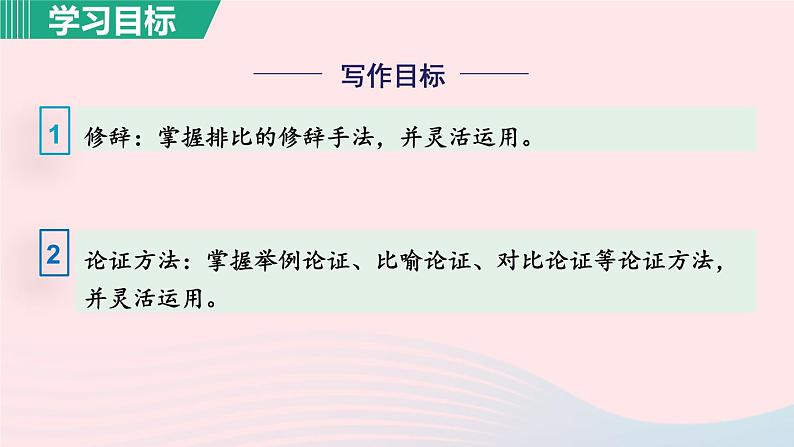 学习目标

写作目标

1 修辞：掌握排比的修辞手法，并灵活运用。

2 论证方法：掌握举例论证、比喻论证、对比论证等论证方法，并灵活运用。